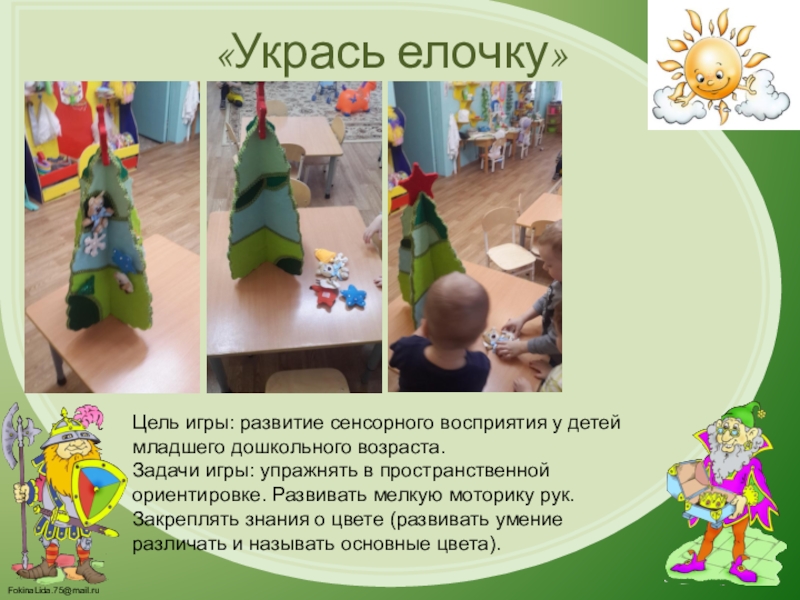 «Укрась елочку»

Цель игры: развитие сенсорного восприятия у детей младшего дошкольного возраста.
Задачи игры: упражнять в пространственной ориентировке. Развивать мелкую моторику рук. Закреплять знания о цвете (развивать умение различать и называть основные цвета).

FokinaLida.75@mail.ru